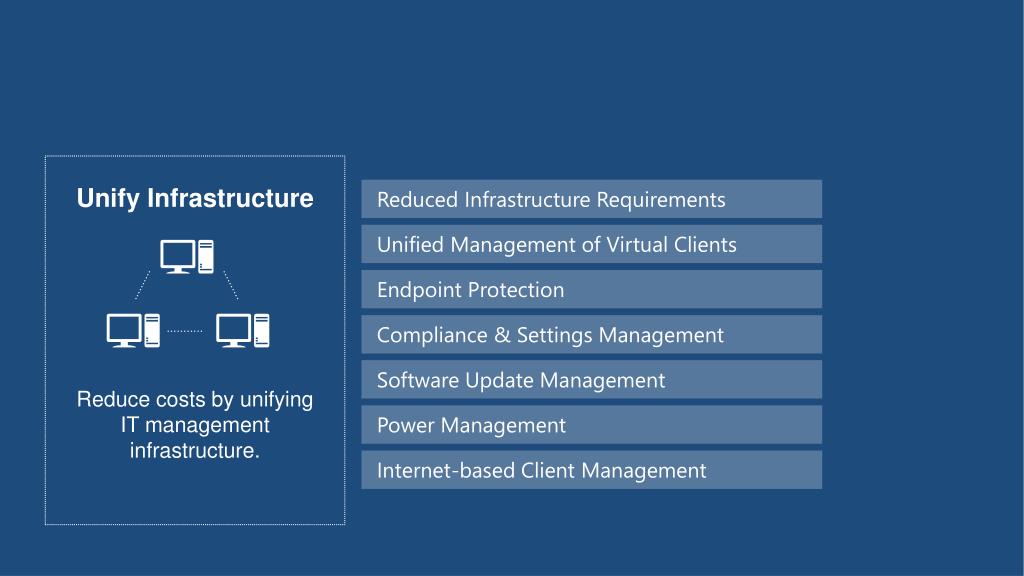 Unify Infrastructure

Reduce costs by unifying IT management infrastructure.

Reduced Infrastructure Requirements

Unified Management of Virtual Clients

Endpoint Protection

Compliance & Settings Management

Software Update Management

Power Management

Internet-based Client Management